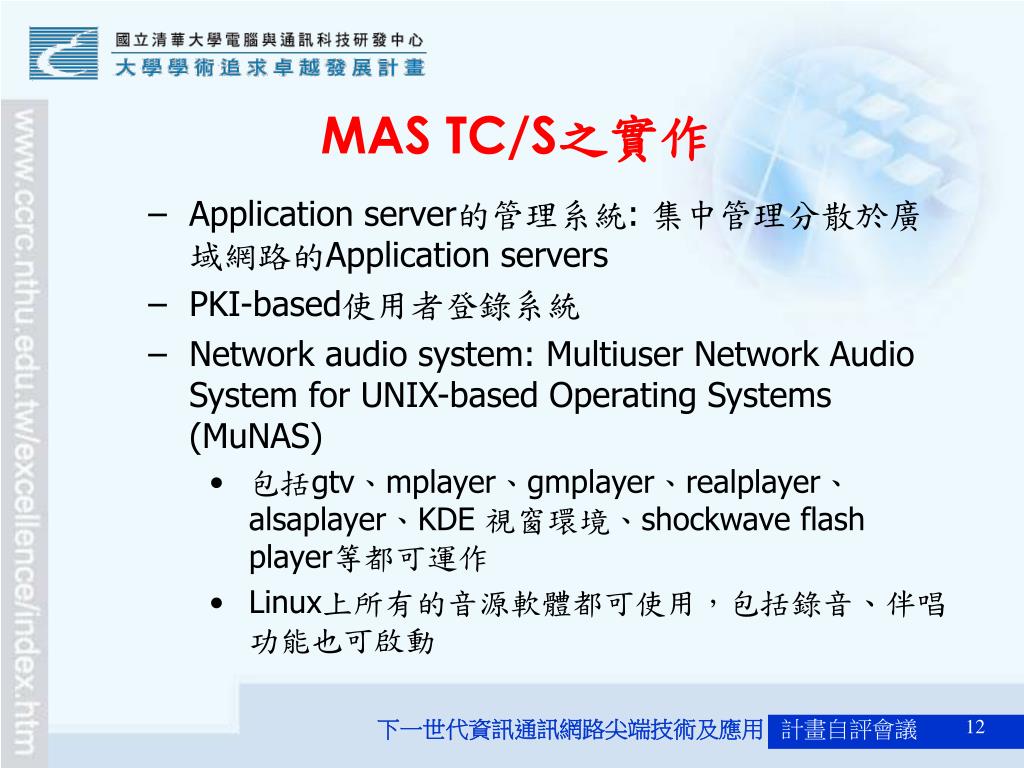 國立清華大學電腦與通訊科技研發中心
大學學術追求卓越發展計畫

www.ccrc.nthu.edu.tw/excellence/index.htm

MAS TC/S之實作

– Application server的管理系統: 集中管理分散於廣域網路的Application servers
– PKI-based使用者登錄系統
– Network audio system: Multiuser Network Audio System for UNIX-based Operating Systems (MuNAS)
• 包括gtv、mplayer、gmplayer、realplayer、alsaplayer、KDE 視窗環境、shockwave flash player等都可運作
• Linux上所有的音源軟體都可使用，包括錄音、伴唱功能也可啟動

下一世代資訊通訊網路尖端技術及應用 計畫自評會議 12